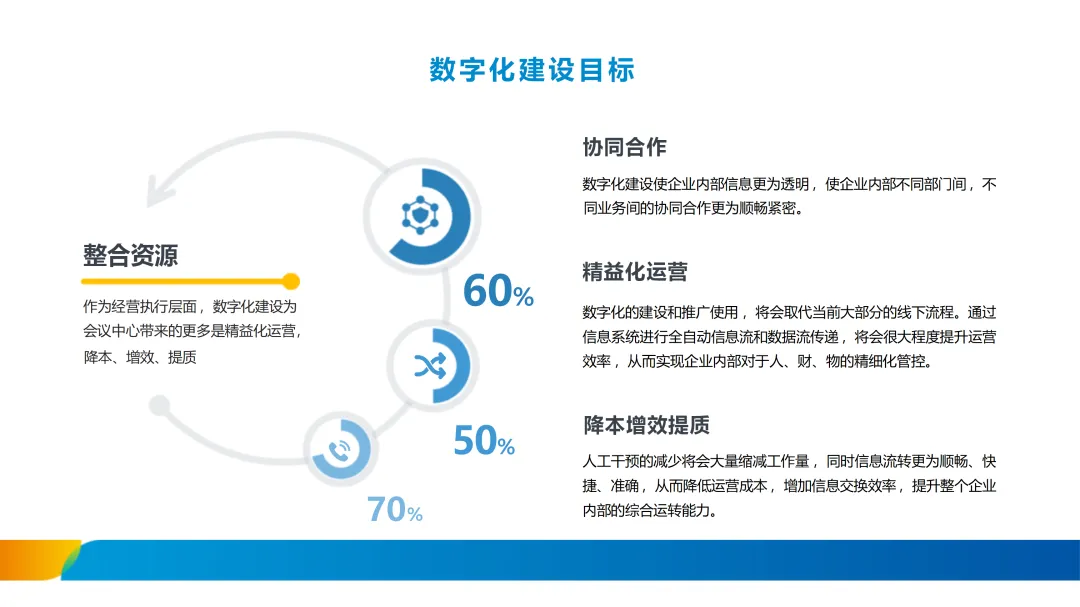 数字化建设目标

整合资源

作为经营执行层面，数字化建设为会议中心带来的更多是精益化运营，降本、增效、提质

60%

50%

70%

协同合作

数字化建设使企业内部信息更为透明，使企业内部不同部门间，不同业务间的协同合作更为顺畅紧密。

精益化运营

数字化的建设和推广使用，将会取代当前大部分的线下流程。通过信息系统进行全自动信息流和数据流传递，将会很大程度提升运营效率，从而实现企业内部对于人、财、物的精细化管控。

降本增效提质

人工干预的减少将会大量缩减工作量，同时信息流转更为顺畅、快捷、准确，从而降低运营成本，增加信息交换效率，提升整个企业内部的综合运转能力。